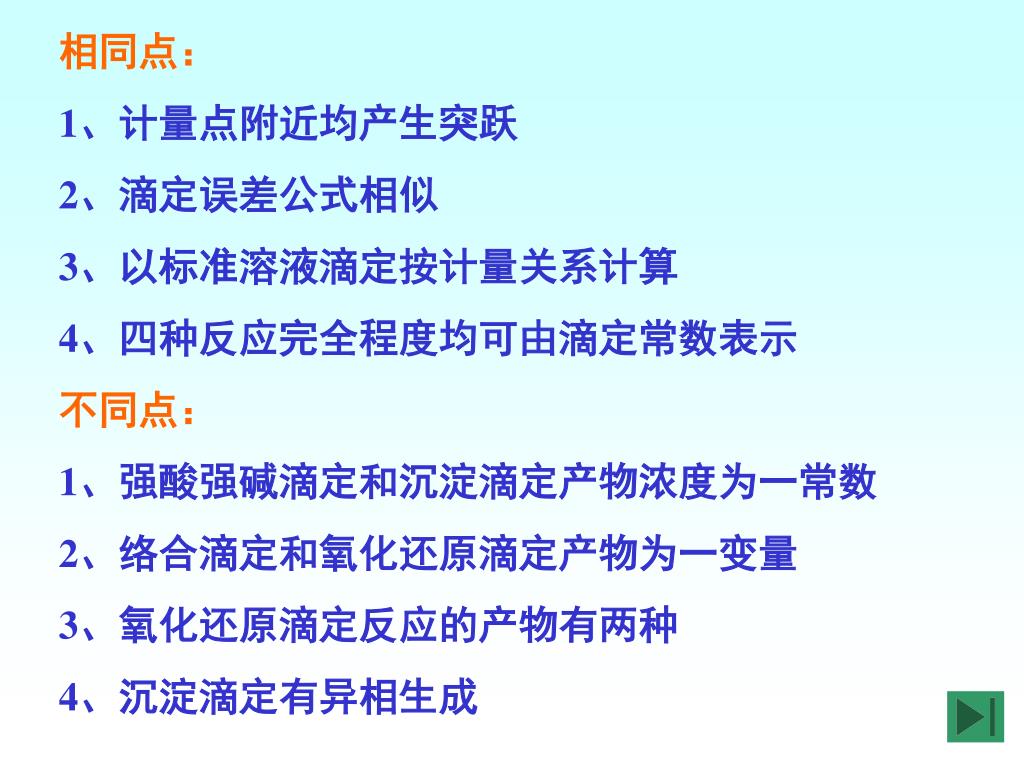 相同点：

1、计量点附近均产生突跃

2、滴定误差公式相似

3、以标准溶液滴定按计量关系计算

4、四种反应完全程度均可由滴定常数表示

不同点：

1、强酸强碱滴定和沉淀滴定产物浓度为一常数

2、络合滴定和氧化还原滴定产物为一变量

3、氧化还原滴定反应的产物有两种

4、沉淀滴定有异相生成